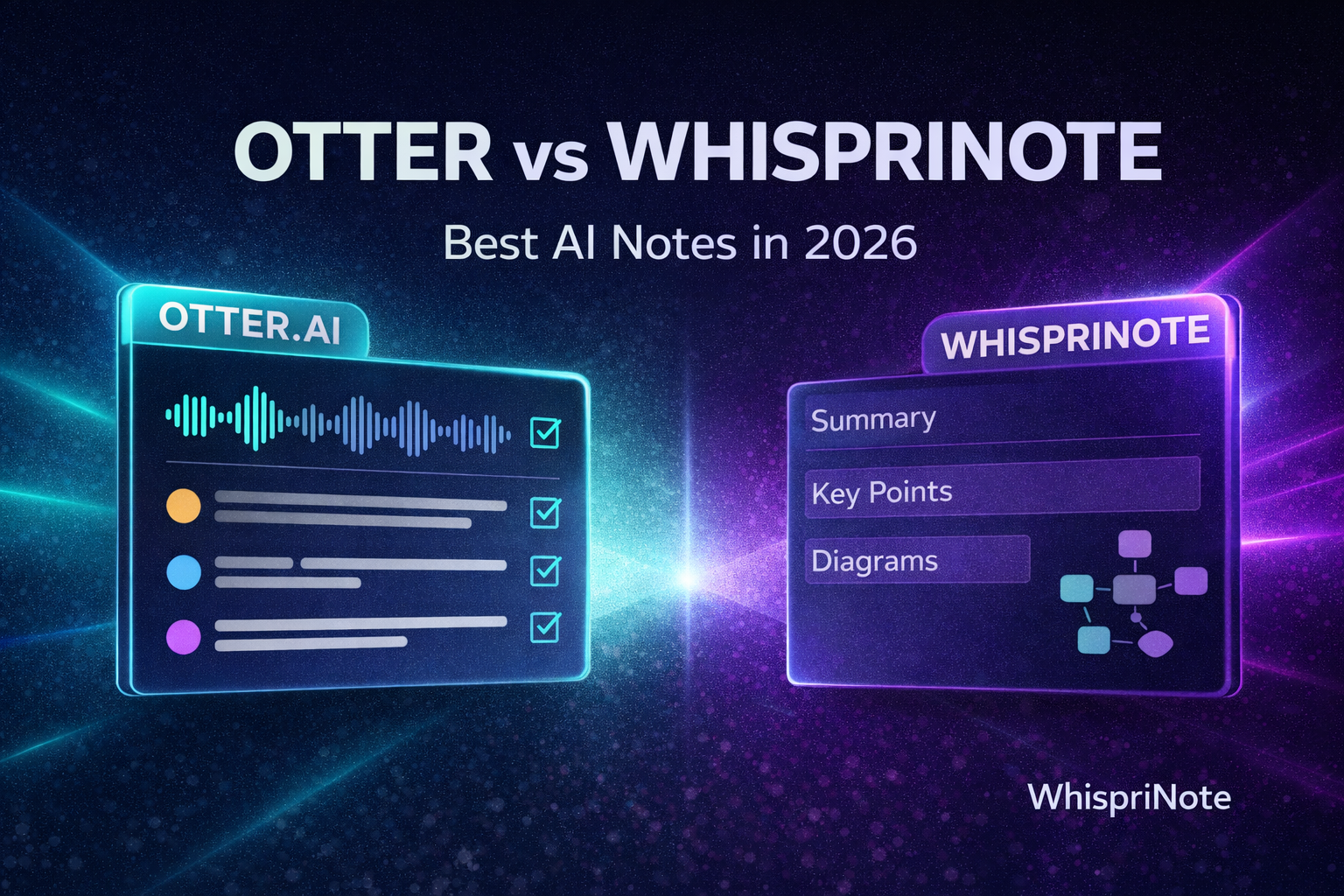 OTTER vs WHISPRINOTE

Best AI Notes in 2026

OTTER.AI

WHISPRINOTE

Summary

Key Points

Diagrams

WhispriNote